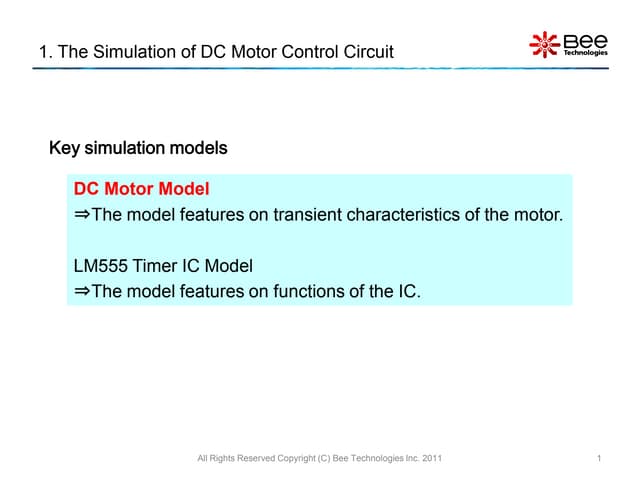 1. The Simulation of DC Motor Control Circuit

Bee Technologies

Key simulation models

DC Motor Model
⇒The model features on transient characteristics of the motor.

LM555 Timer IC Model
⇒The model features on functions of the IC.

All Rights Reserved Copyright (C) Bee Technologies Inc. 2011

1